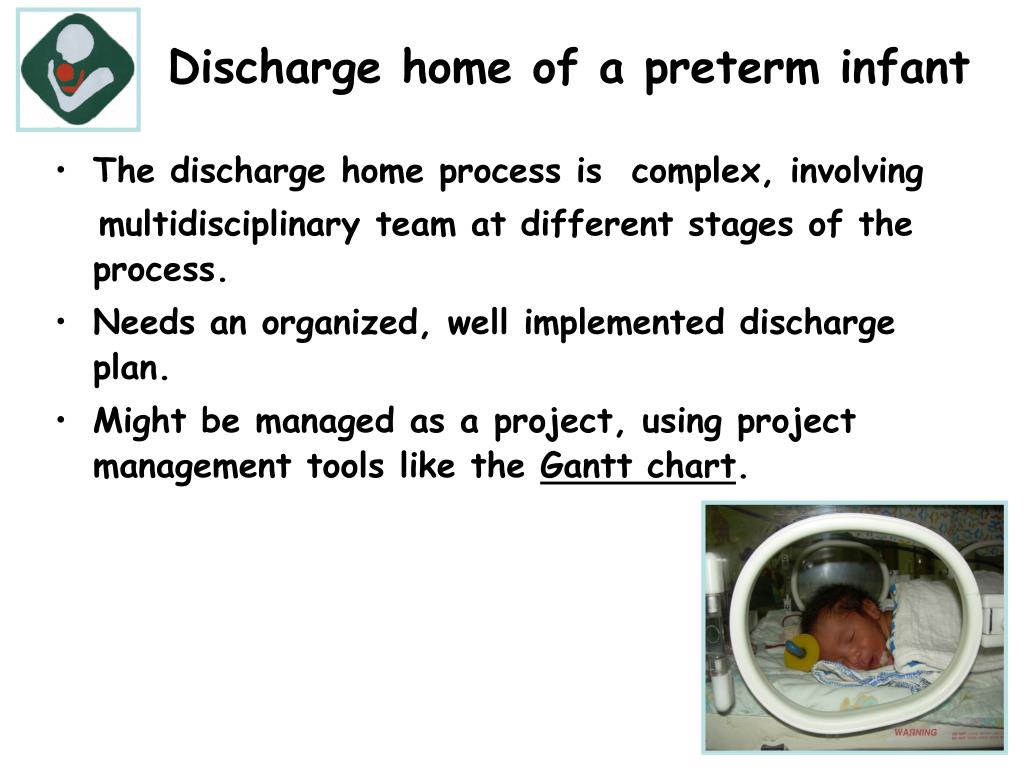 Discharge home of a preterm infant

• The discharge home process is complex, involving multidisciplinary team at different stages of the process.
• Needs an organized, well implemented discharge plan.
• Might be managed as a project, using project management tools like the Gantt chart.

WARNING